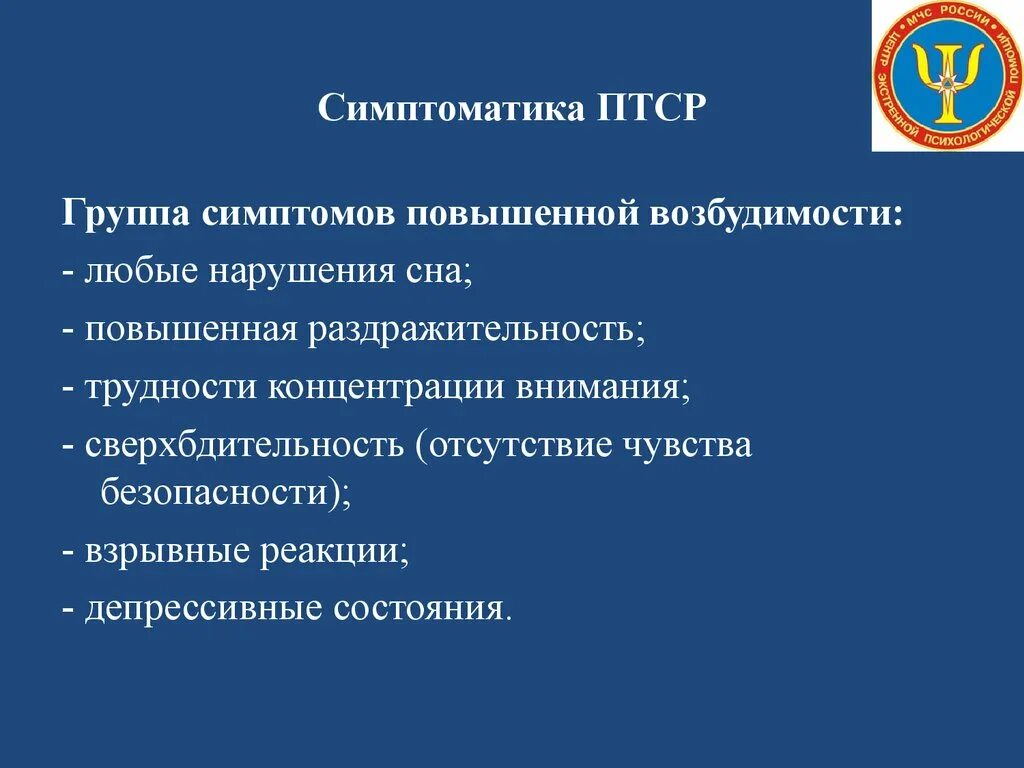 МЧС РОССИИ
ЦЕНТР ЭКСТРЕННОЙ ПСИХОЛОГИЧЕСКОЙ ПОМОЩИ

Симптоматика ПТСР

Группа симптомов повышенной возбудимости:
- любые нарушения сна;
- повышенная раздражительность;
- трудности концентрации внимания;
- сверхбдительность (отсутствие чувства безопасности);
- взрывные реакции;
- депрессивные состояния.